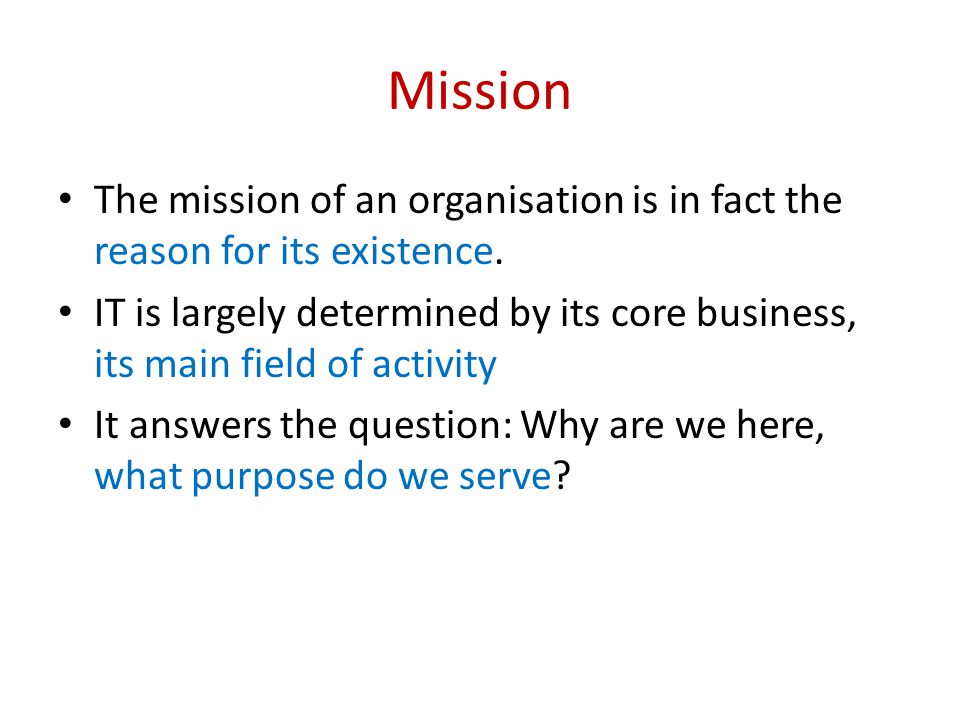 Mission

• The mission of an organisation is in fact the reason for its existence.

• IT is largely determined by its core business, its main field of activity

• It answers the question: Why are we here, what purpose do we serve?